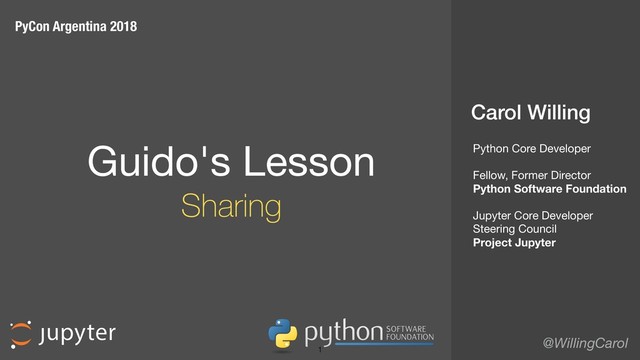 PyCon Argentina 2018

Guido's Lesson
Sharing

Carol Willing

Python Core Developer

Fellow, Former Director
Python Software Foundation

Jupyter Core Developer
Steering Council
Project Jupyter

jupyter

python SOFTWARE FOUNDATION

1

@WillingCarol